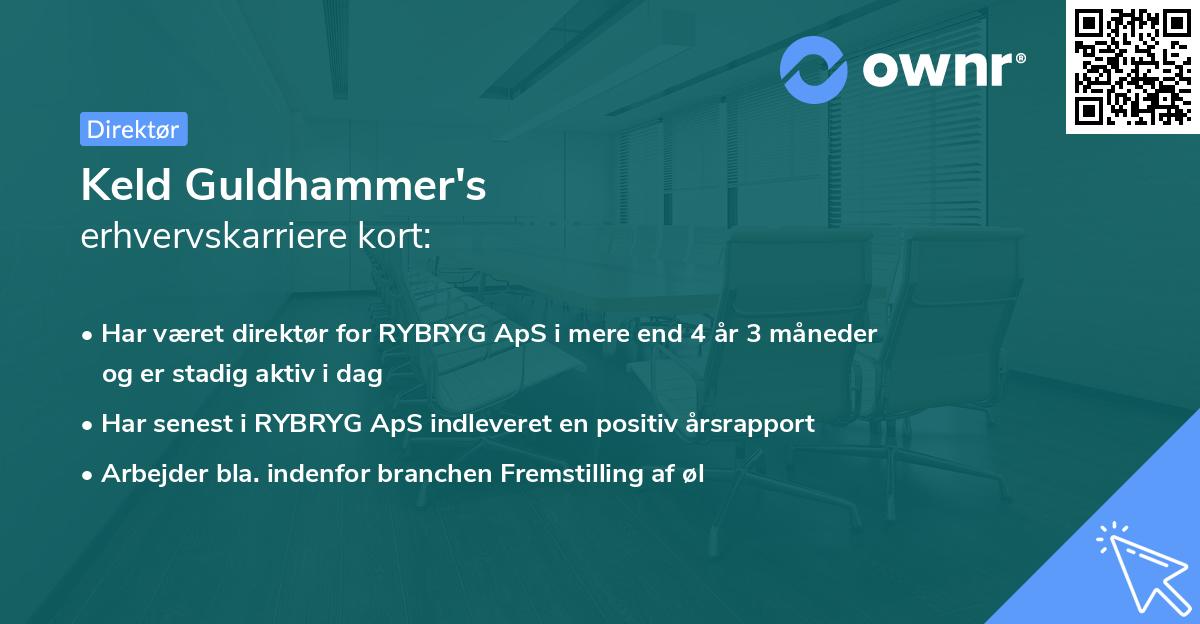 ownr®

Direktør

Keld Guldhammer's
erhvervskarriere kort:

• Har været direktør for RYBRYG ApS i mere end 4 år 3 måneder og er stadig aktiv i dag

• Har senest i RYBRYG ApS indleveret en positiv årsrapport

• Arbejder bla. indenfor branchen Fremstilling af øl